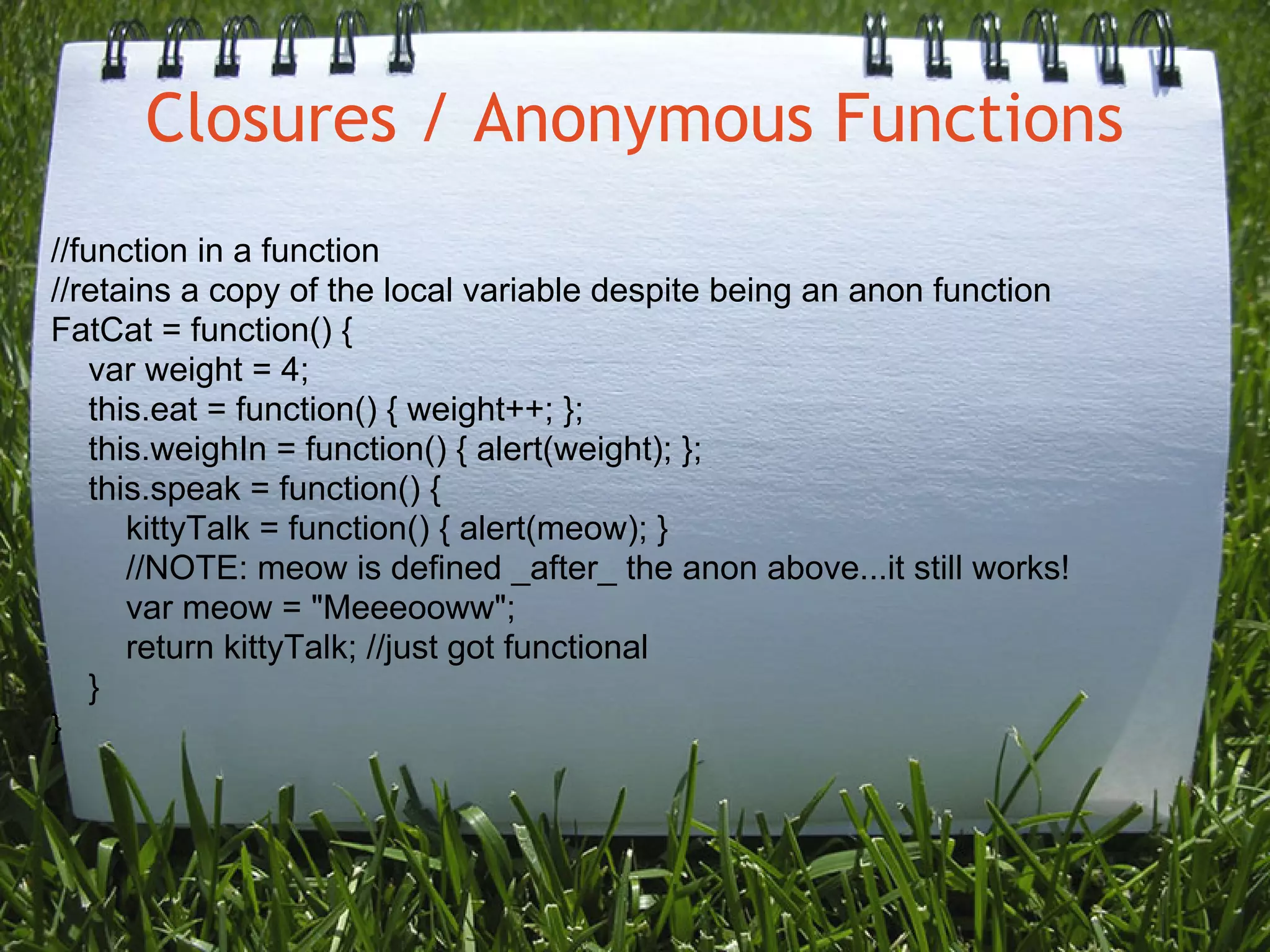 Closures / Anonymous Functions

//function in a function
//retains a copy of the local variable despite being an anon function
FatCat = function() {
    var weight = 4;
    this.eat = function() { weight++; };
    this.weighIn = function() { alert(weight); };
    this.speak = function() {
        kittyTalk = function() { alert(meow); }
        //NOTE: meow is defined _after_ the anon above...it still works!
        var meow = "Meeeooww";
        return kittyTalk; //just got functional
    }
}